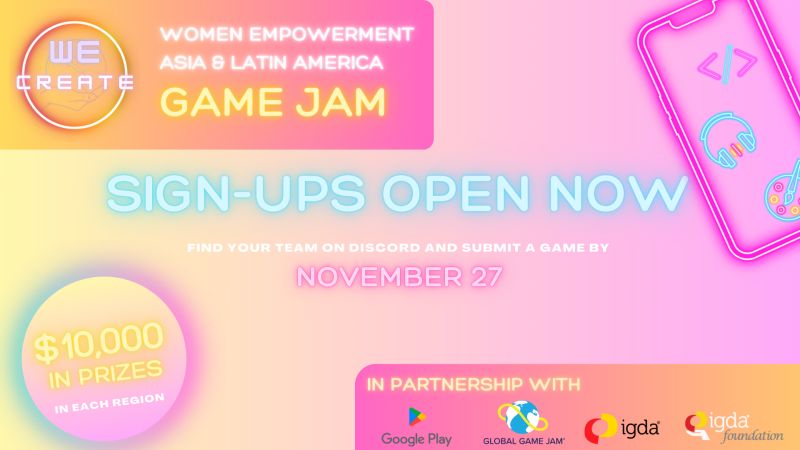 WE CREATE

WOMEN EMPOWERMENT
ASIA & LATIN AMERICA
GAME JAM

</>

SIGN-UPS OPEN NOW

FIND YOUR TEAM ON DISCORD AND SUBMIT A GAME BY
NOVEMBER 27

$10,000
IN PRIZES
IN EACH REGION

IN PARTNERSHIP WITH
Google Play
GLOBAL GAME JAM
igda
igda foundation